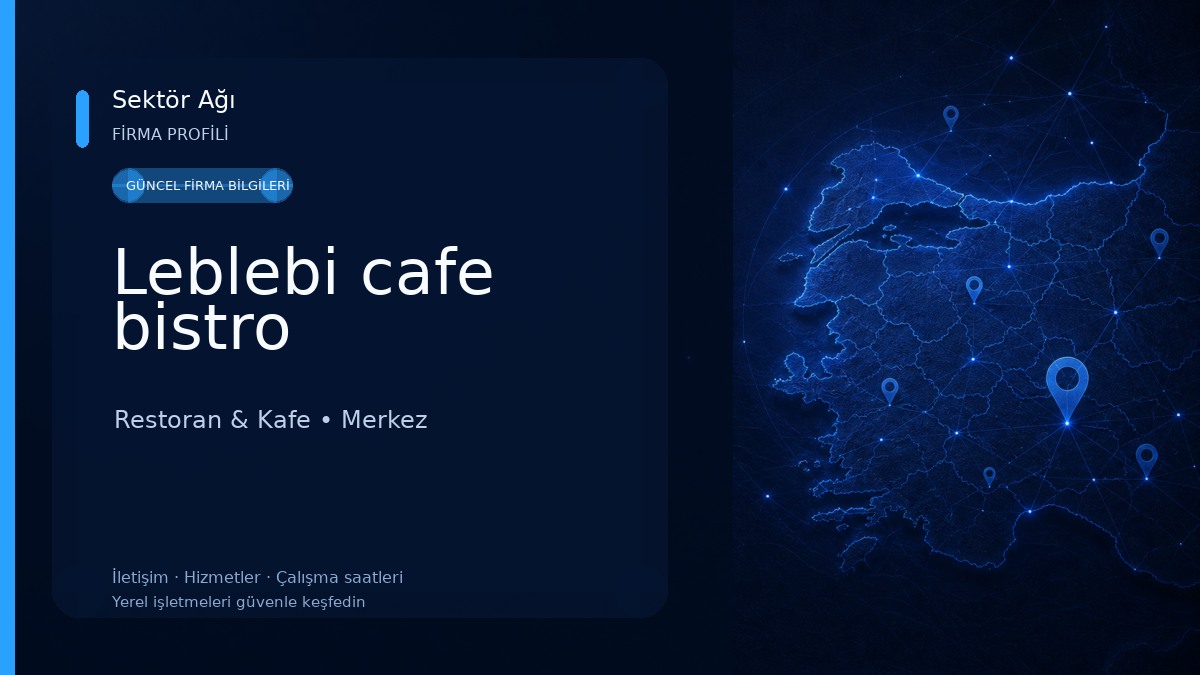 Sektör Ağı
FİRMA PROFİLİ

GÜNCEL FİRMA BİLGİLERİ

Leblebi cafe bistro

Restoran & Kafe • Merkez

İletişim · Hizmetler · Çalışma saatleri
Yerel işletmeleri güvenle keşfedin